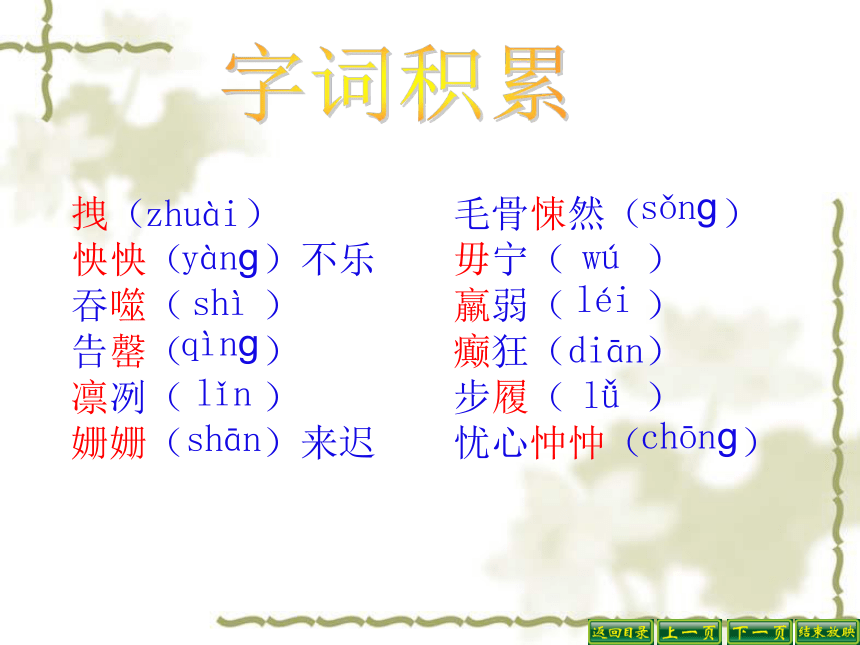 字词积累

拽（zhuài）
怏怏（yàng）不乐
吞噬（ shì ）
告罄（qìng）
凛冽（ lǐn ）
姗姗（shān）来迟

毛骨悚然（sǒng）
毋宁（ wú ）
羸弱（ léi ）
癫狂（diān）
步履（ lǚ ）
忧心忡忡（chōng）

返回目录 上一页 下一页 结束放映